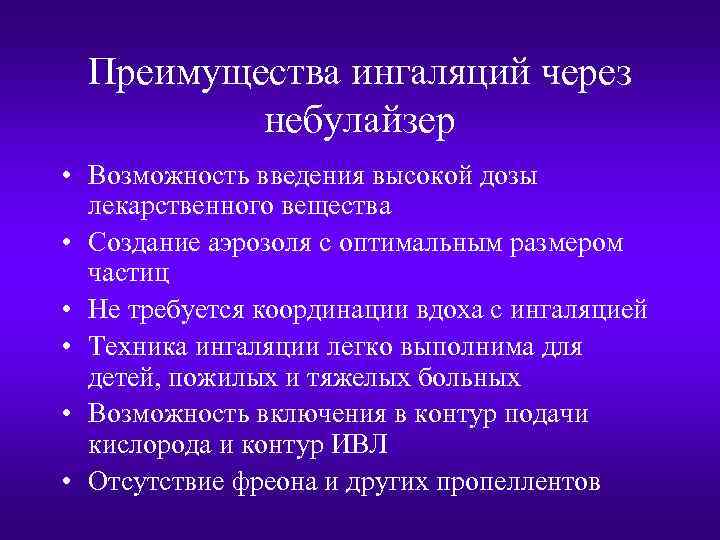 Преимущества ингаляций через небулайзер

• Возможность введения высокой дозы лекарственного вещества
• Создание аэрозоля с оптимальным размером частиц
• Не требуется координации вдоха с ингаляцией
• Техника ингаляции легко выполнима для детей, пожилых и тяжелых больных
• Возможность включения в контур подачи кислорода и контур ИВЛ
• Отсутствие фреона и других пропеллентов